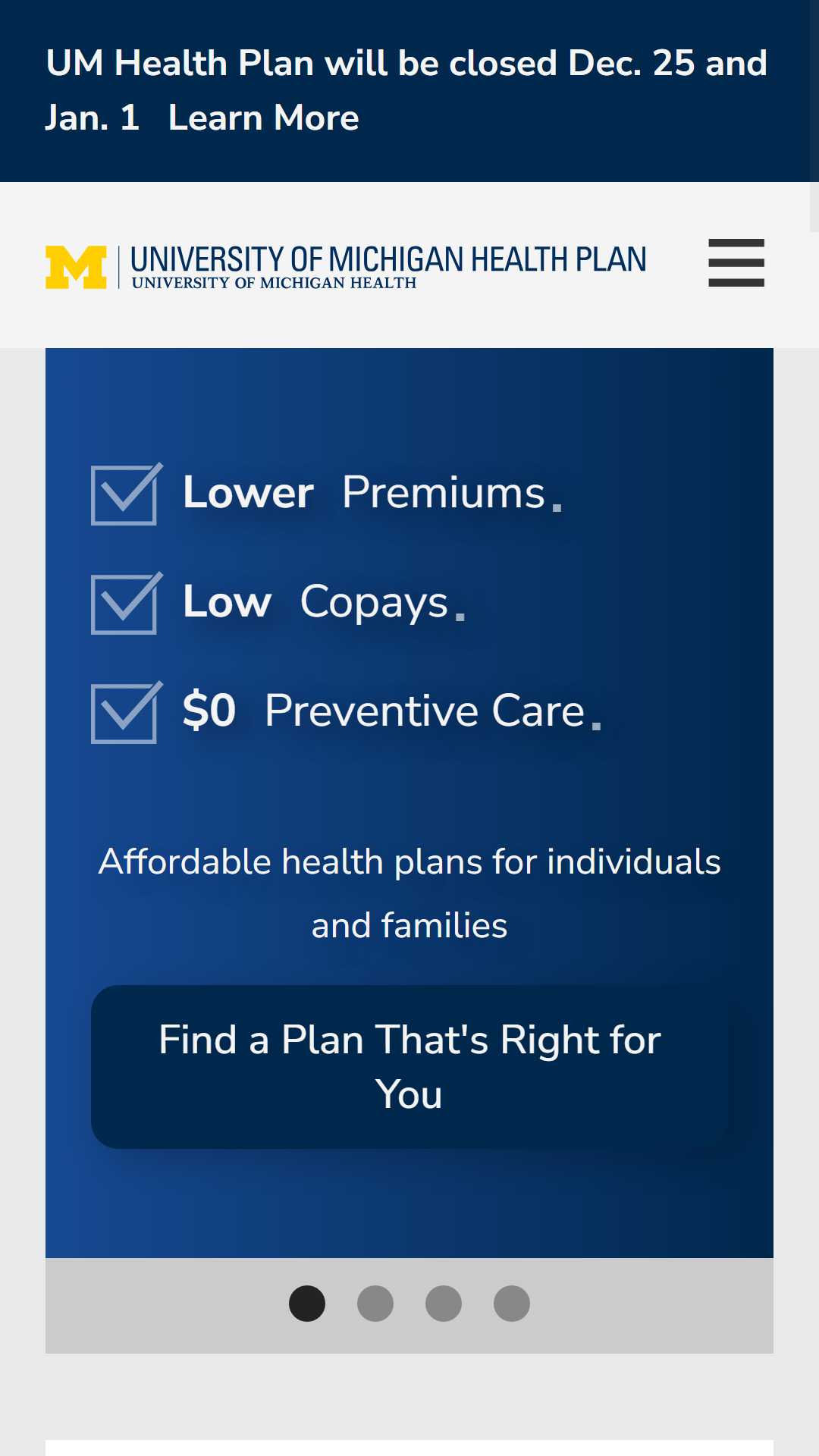 UM Health Plan will be closed Dec. 25 and Jan. 1 Learn More

M UNIVERSITY OF MICHIGAN HEALTH PLAN
UNIVERSITY OF MICHIGAN HEALTH

Lower Premiums.

Low Copays.

$0 Preventive Care.

Affordable health plans for individuals and families

Find a Plan That's Right for You